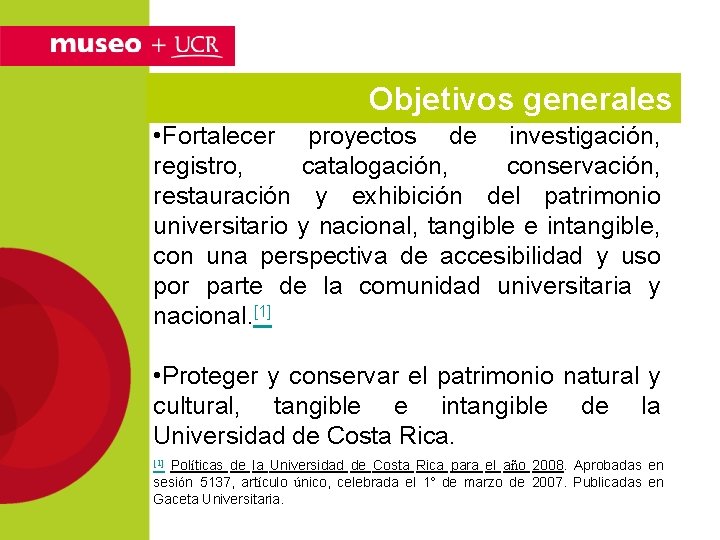 museo + UCR

Objetivos generales

•Fortalecer proyectos de investigación, registro, catalogación, conservación, restauración y exhibición del patrimonio universitario y nacional, tangible e intangible, con una perspectiva de accesibilidad y uso por parte de la comunidad universitaria y nacional.[1]

•Proteger y conservar el patrimonio natural y cultural, tangible e intangible de la Universidad de Costa Rica.

[1] Políticas de la Universidad de Costa Rica para el año 2008. Aprobadas en sesión 5137, artículo único, celebrada el 1° de marzo de 2007. Publicadas en Gaceta Universitaria.